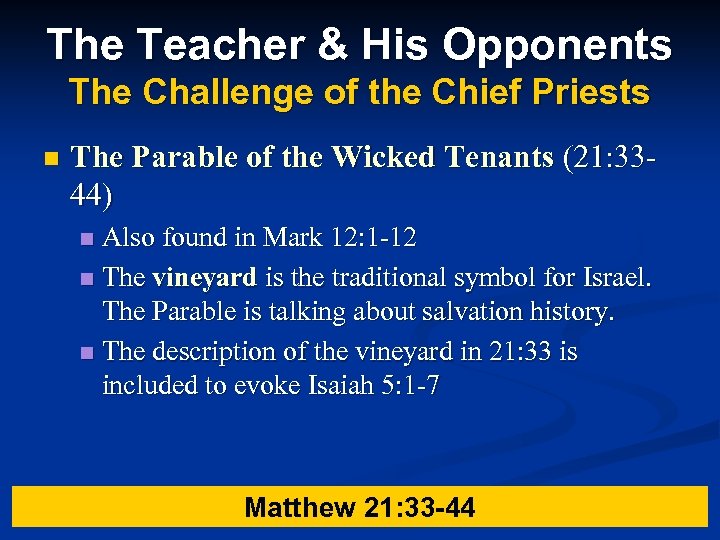 The Teacher & His Opponents
The Challenge of the Chief Priests

The Parable of the Wicked Tenants (21:33-44)

Also found in Mark 12:1-12

The vineyard is the traditional symbol for Israel. The Parable is talking about salvation history.

The description of the vineyard in 21:33 is included to evoke Isaiah 5:1-7

Matthew 21:33-44